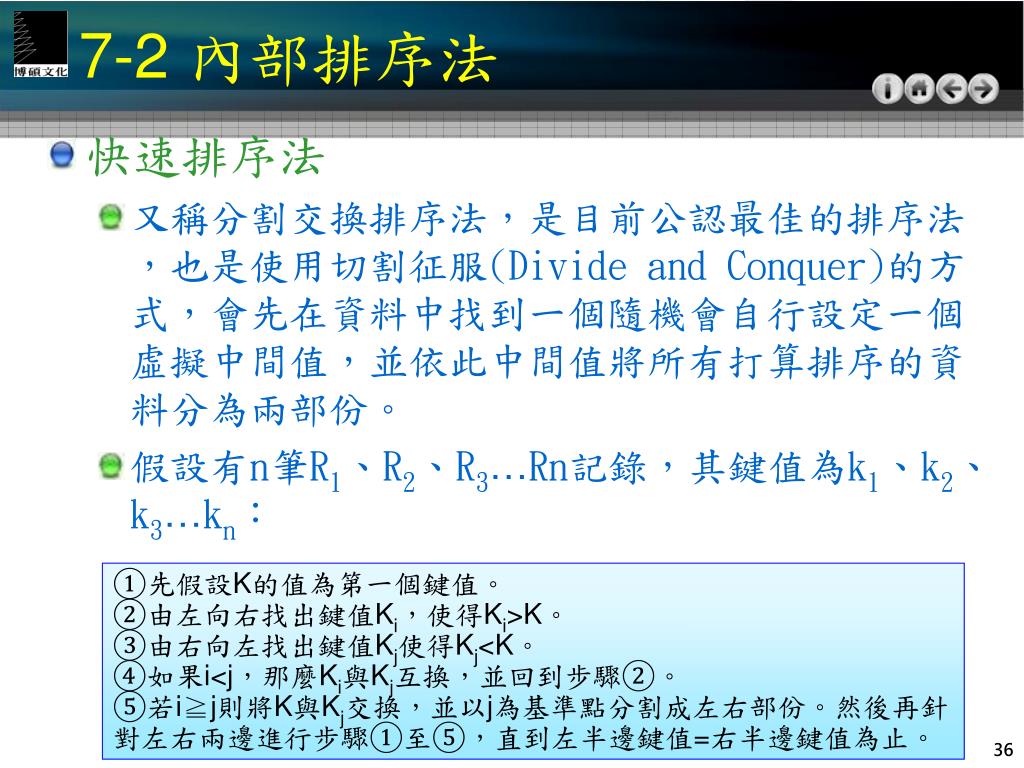 博碩文化

7-2 內部排序法

快速排序法

又稱分割交換排序法，是目前公認最佳的排序法，也是使用切割征服(Divide and Conquer)的方式，會先在資料中找到一個隨機會自行設定一個虛擬中間值，並依此中間值將所有打算排序的資料分為兩部份。

假設有n筆$R_1$、$R_2$、$R_3$...Rn記錄，其鍵值為$k_1$、$k_2$、$k_3$...$k_n$：

①先假設K的值為第一個鍵值。
②由左向右找出鍵值$K_i$，使得$K_i$>K。
③由右向左找出鍵值$K_j$使得$K_j$<K。
④如果i<j，那麼$K_i$與$K_j$互換，並回到步驟②。
⑤若i≧j則將K與$K_j$交換，並以j為基準點分割成左右部份。然後再針對左右兩邊進行步驟①至⑤，直到左半邊鍵值=右半邊鍵值為止。

36